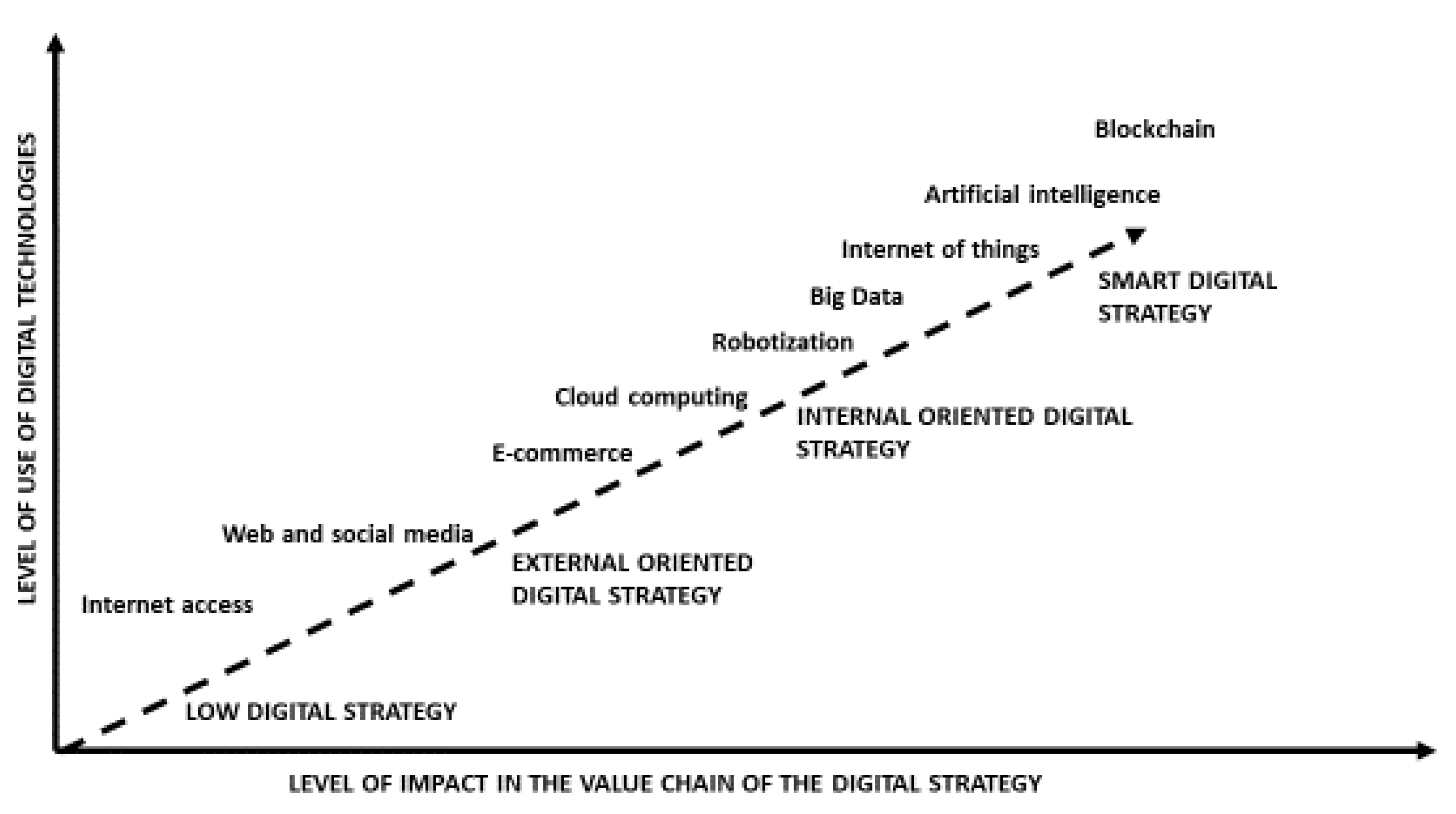 LEVEL OF USE OF DIGITAL TECHNOLOGIES

Blockchain

Artificial intelligence

Internet of things

SMART DIGITAL STRATEGY

Big Data

Robotization

Cloud computing

INTERNAL ORIENTED DIGITAL STRATEGY

E-commerce

Web and social media

EXTERNAL ORIENTED DIGITAL STRATEGY

Internet access

LOW DIGITAL STRATEGY

LEVEL OF IMPACT IN THE VALUE CHAIN OF THE DIGITAL STRATEGY